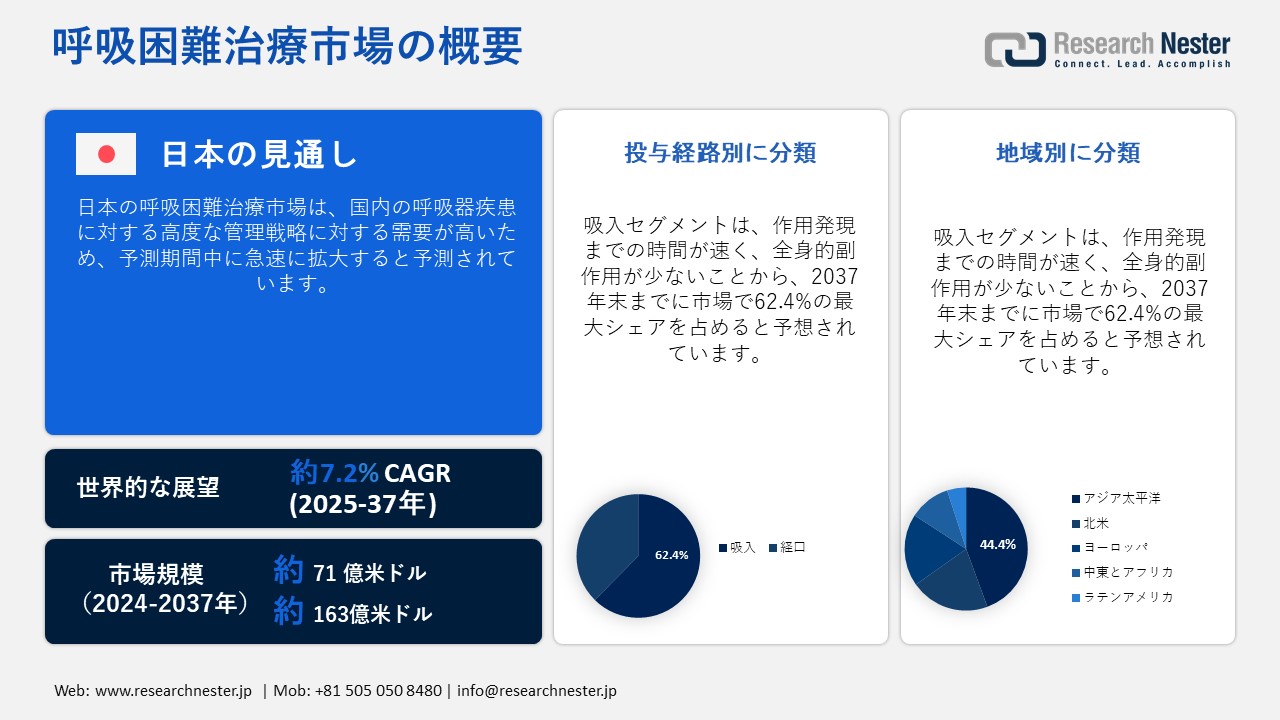 呼吸困難治療市場の概要

Research Nester
Connect. Lead. Accomplish

日本の見通し

日本の呼吸困難治療市場は、国内の呼吸器疾患に対する高度な管理戦略に対する需要が高いため、予測期間中に急速に拡大すると予測されています。

世界的な展望

約7.2% CAGR (2025-37年)

市場規模 （2024-2037年）

約 71 億米ドル

約 163億米ドル

投与経路別に分類

吸入セグメントは、作用発現までの時間が速く、全身的副作用が少ないことから、2037年末までに市場で62.4%の最大シェアを占めると予想されています。

62.4%

吸入

経口

地域別に分類

吸入セグメントは、作用発現までの時間が速く、全身的副作用が少ないことから、2037年末までに市場で62.4%の最大シェアを占めると予想されています。

44.4%

アジア太平洋

北米

ヨーロッパ

中東とアフリカ

ラテンアメリカ

Web: www.researchnester.jp | Mob: +81 505 050 8480 | info@researchnester.jp